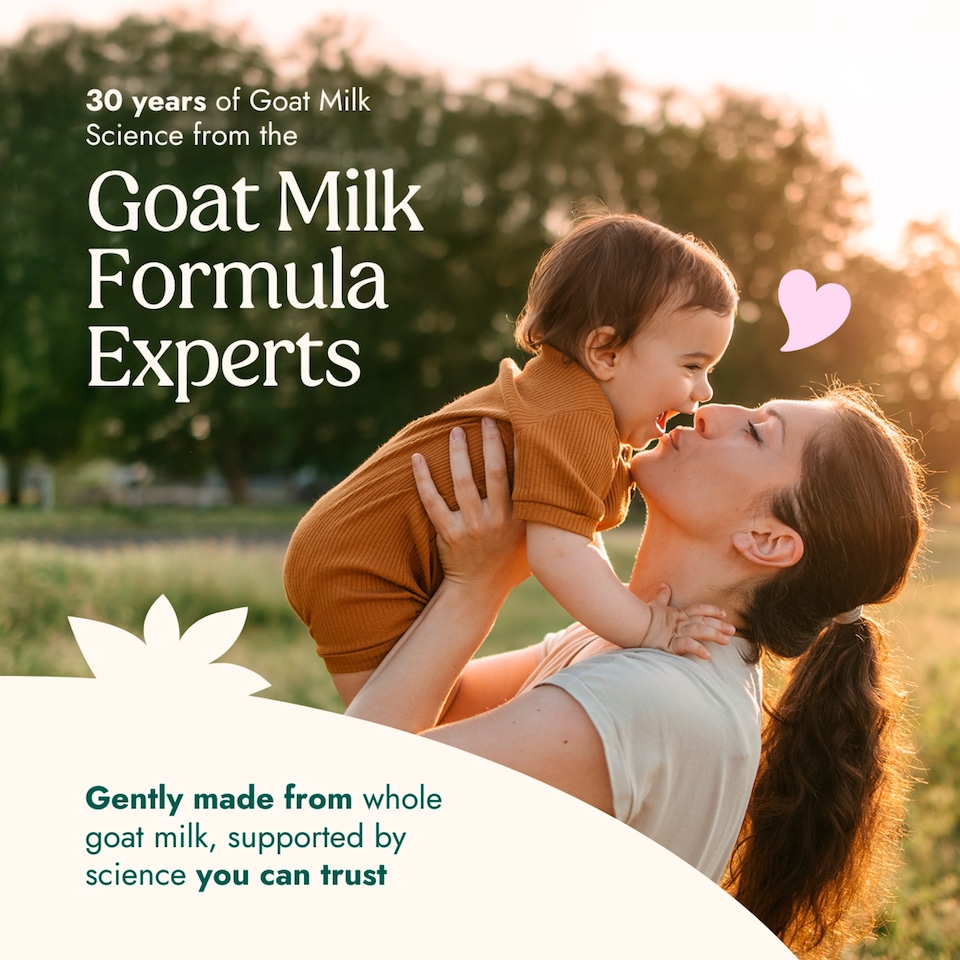 30 years of Goat Milk Science from the

Goat Milk Formula Experts

Gently made from whole goat milk, supported by science you can trust